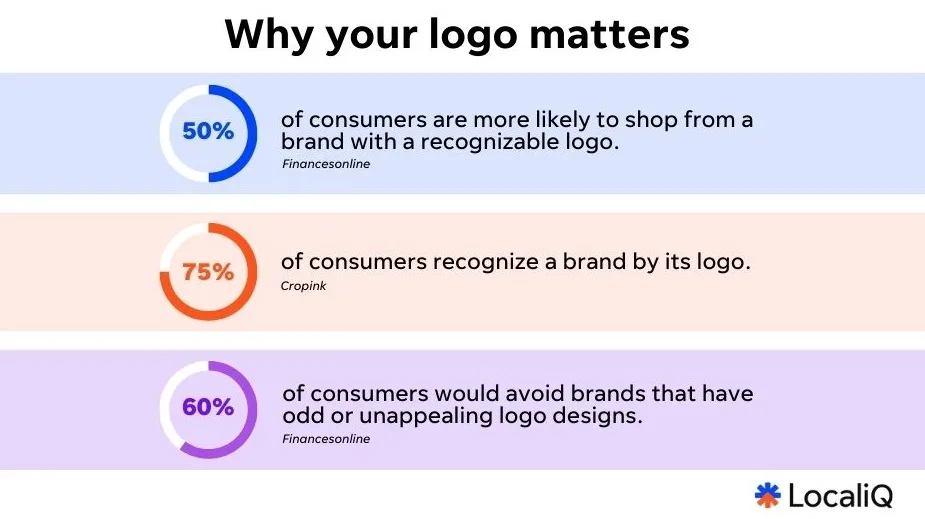 Why your logo matters

50%

of consumers are more likely to shop from a brand with a recognizable logo.

Financesonline

75%

of consumers recognize a brand by its logo.

Cropink

60%

of consumers would avoid brands that have odd or unappealing logo designs.

Financesonline

LocaliQ